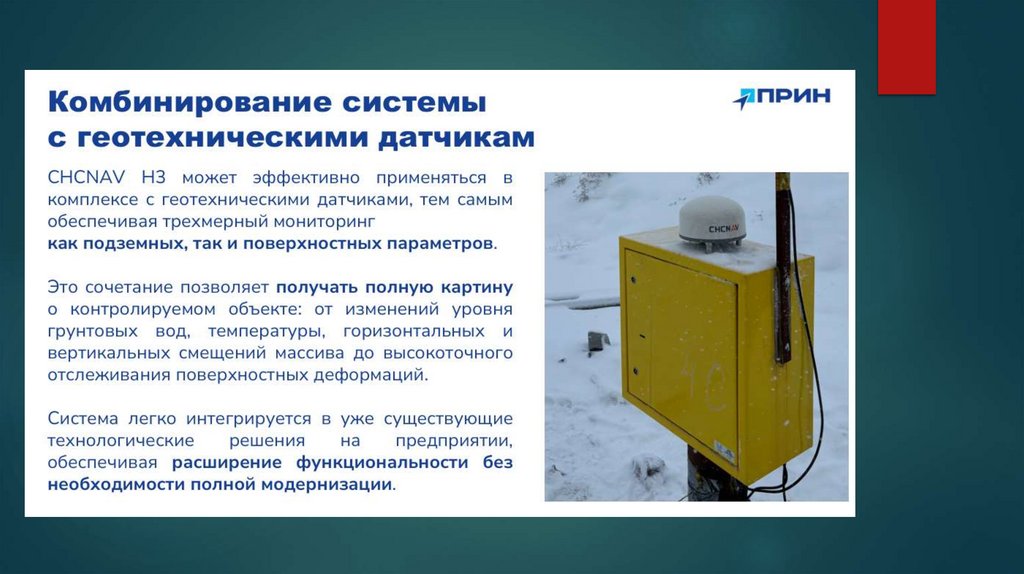 Комбинирование системы с геотехническими датчикам

ПРИН

CHCNAV H3 может эффективно применяться в комплексе с геотехническими датчиками, тем самым обеспечивая трехмерный мониторинг как подземных, так и поверхностных параметров.

Это сочетание позволяет получать полную картину о контролируемом объекте: от изменений уровня грунтовых вод, температуры, горизонтальных и вертикальных смещений массива до высокоточного отслеживания поверхностных деформаций.

Система легко интегрируется в уже существующие технологические решения на предприятии, обеспечивая расширение функциональности без необходимости полной модернизации.

CHCNAV